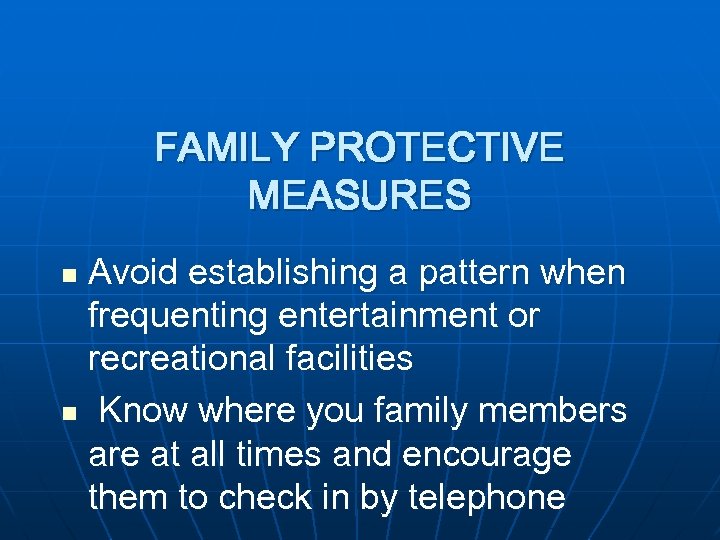 FAMILY PROTECTIVE MEASURES

- Avoid establishing a pattern when frequenting entertainment or recreational facilities
- Know where you family members are at all times and encourage them to check in by telephone